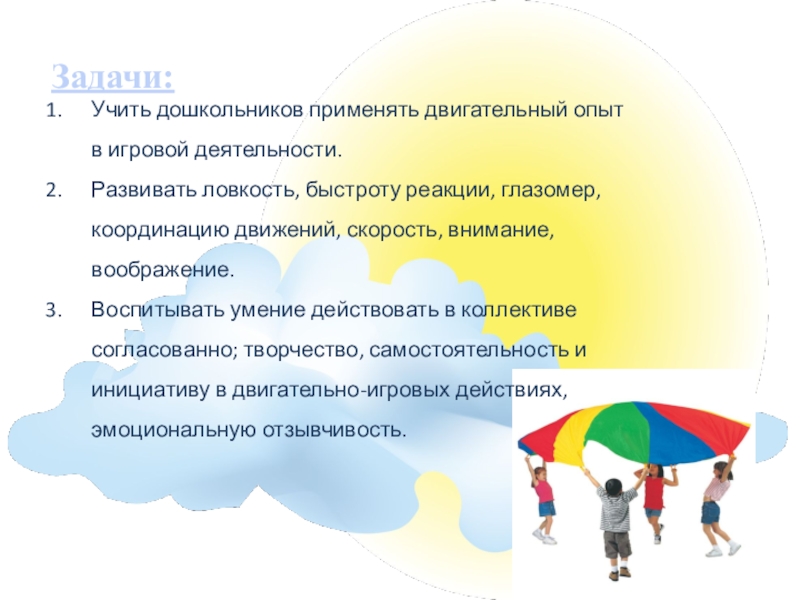 Задачи:

1. Учить дошкольников применять двигательный опыт в игровой деятельности.
2. Развивать ловкость, быстроту реакции, глазомер, координацию движений, скорость, внимание, воображение.
3. Воспитывать умение действовать в коллективе согласованно; творчество, самостоятельность и инициативу в двигательно-игровых действиях, эмоциональную отзывчивость.